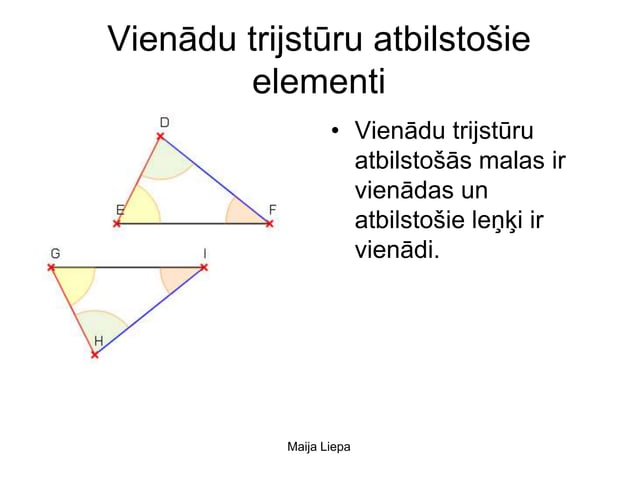 Vienādu trijstūru atbilstošie elementi

D

E

F

G

I

H

• Vienādu trijstūru atbilstošās malas ir vienādas un atbilstošie leņķi ir vienādi.

Maija Liepa